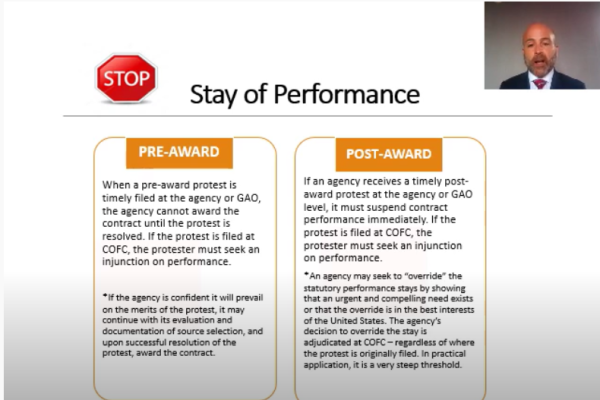 STOP

Stay of Performance

PRE-AWARD

When a pre-award protest is timely filed at the agency or GAO, the agency cannot award the contract until the protest is resolved. If the protest is filed at COFC, the protester must seek an injunction on performance.

*If the agency is confident it will prevail on the merits of the protest, it may continue with its evaluation and documentation of source selection, and upon successful resolution of the protest, award the contract.

POST-AWARD

If an agency receives a timely post-award protest at the agency or GAO level, it must suspend contract performance immediately. If the protest is filed at COFC, the protester must seek an injunction on performance.

*An agency may seek to "override" the statutory performance stays by showing that an urgent and compelling need exists or that the override is in the best interests of the United States. The agency's decision to override the stay is adjudicated at COFC – regardless of where the protest is originally filed. In practical application, it is a very steep threshold.